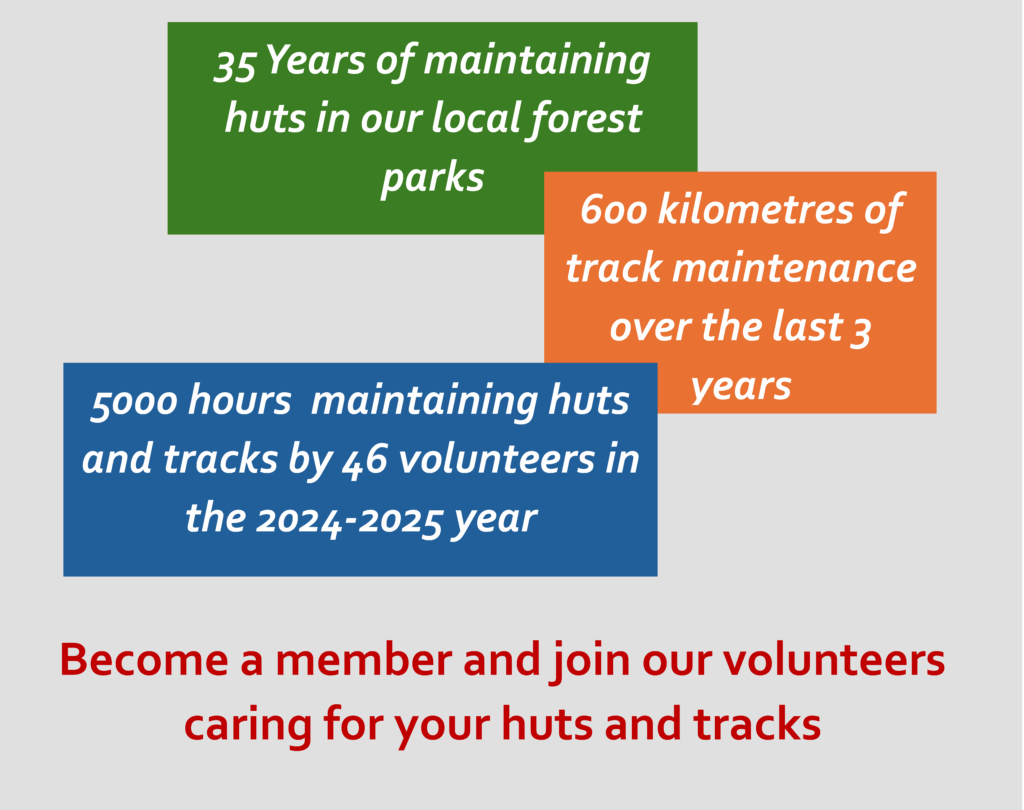 35 Years of maintaining huts in our local forest parks

600 kilometres of track maintenance over the last 3 years

5000 hours maintaining huts and tracks by 46 volunteers in the 2024-2025 year

Become a member and join our volunteers caring for your huts and tracks